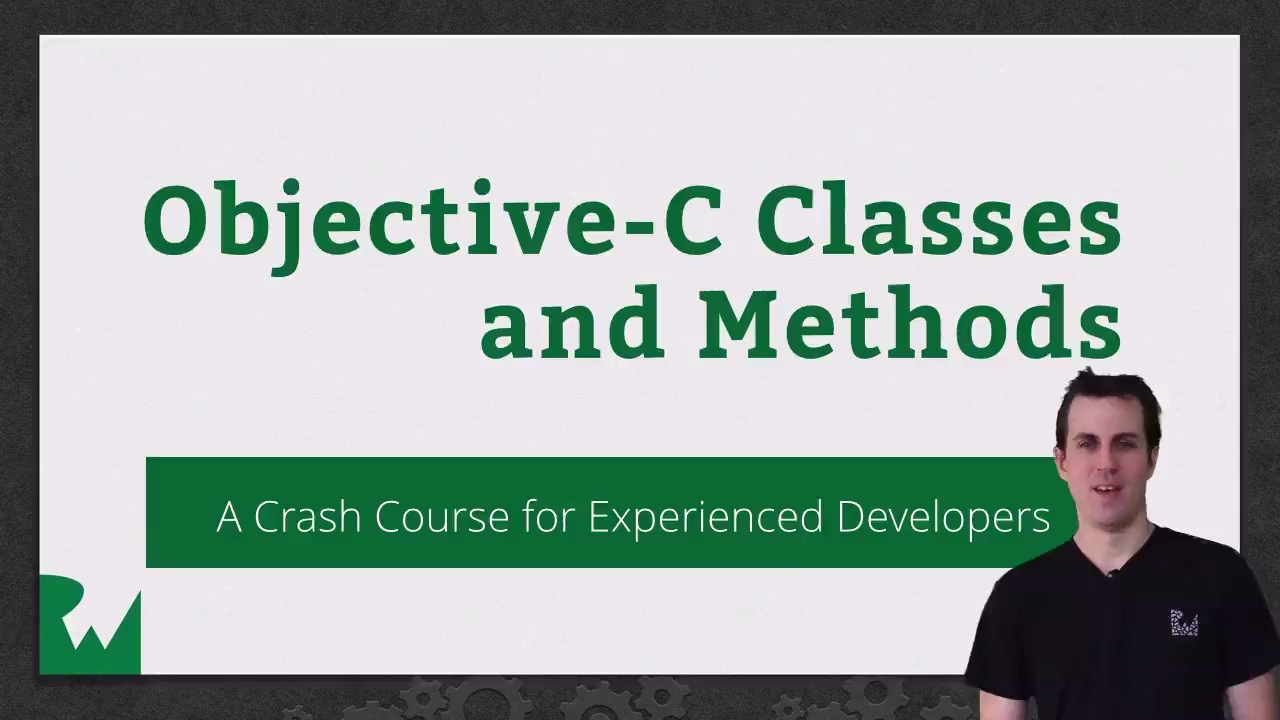 Objective-C Classes and Methods

A Crash Course for Experienced Developers